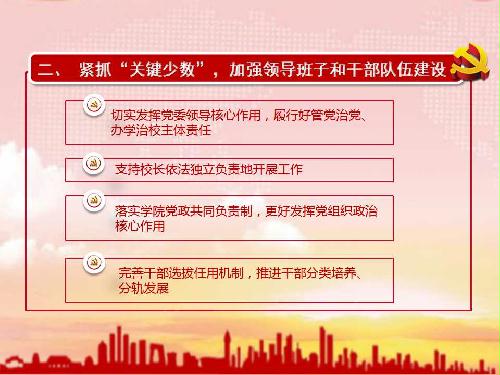 二、 紧抓“关键少数”，加强领导班子和干部队伍建设

切实发挥党委领导核心作用，履行好管党治党、办学治校主体责任

支持校长依法独立负责地开展工作

落实学院党政共同负责制，更好发挥党组织政治核心作用

完善干部选拔任用机制，推进干部分类培养、分轨发展